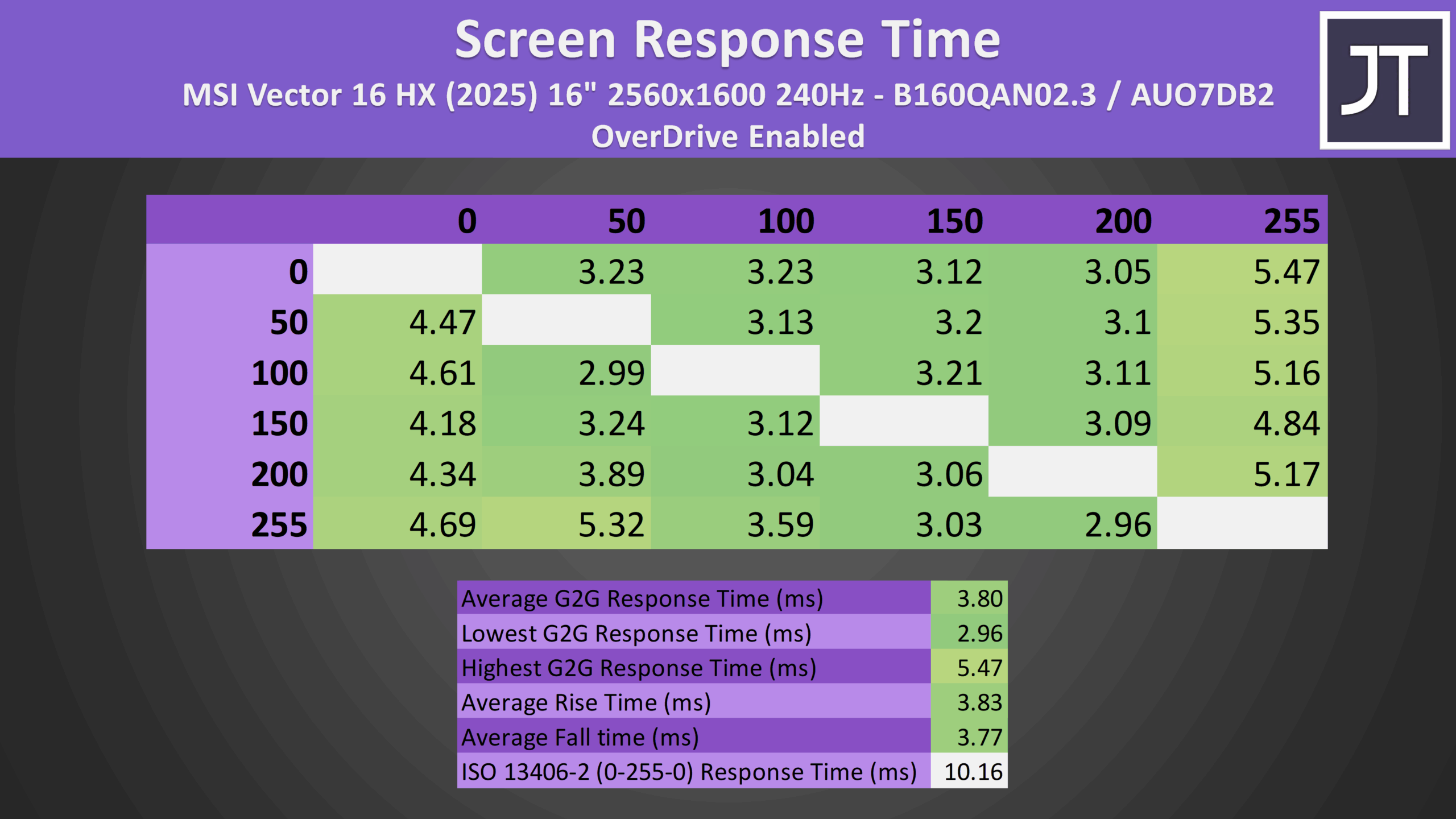 Screen Response Time

MSI Vector 16 HX (2025) 16" 2560x1600 240Hz - B160QAN02.3 / AUO7DB2

OverDrive Enabled

JT

| | 0 | 50 | 100 | 150 | 200 | 255 |
|---|---|---|---|---|---|---|
| 0 | | 3.23 | 3.23 | 3.12 | 3.05 | 5.47 |
| 50 | 4.47 | | 3.13 | 3.2 | 3.1 | 5.35 |
| 100 | 4.61 | 2.99 | | 3.21 | 3.11 | 5.16 |
| 150 | 4.18 | 3.24 | 3.12 | | 3.09 | 4.84 |
| 200 | 4.34 | 3.89 | 3.04 | 3.06 | | 5.17 |
| 255 | 4.69 | 5.32 | 3.59 | 3.03 | 2.96 | |

| | |
|---|---|
| Average G2G Response Time (ms) | 3.80 |
| Lowest G2G Response Time (ms) | 2.96 |
| Highest G2G Response Time (ms) | 5.47 |
| Average Rise Time (ms) | 3.83 |
| Average Fall time (ms) | 3.77 |
| ISO 13406-2 (0-255-0) Response Time (ms) | 10.16 |